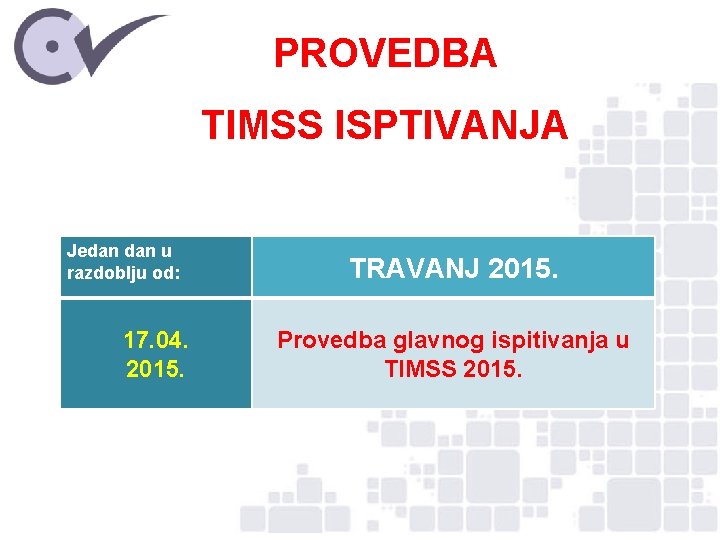 PROVEDBA

TIMSS ISPTIVANJA

| Jedan dan u razdoblju od: | TRAVANJ 2015. |
|---|---|
| 17.04. 2015. | Provedba glavnog ispitivanja u TIMSS 2015. |